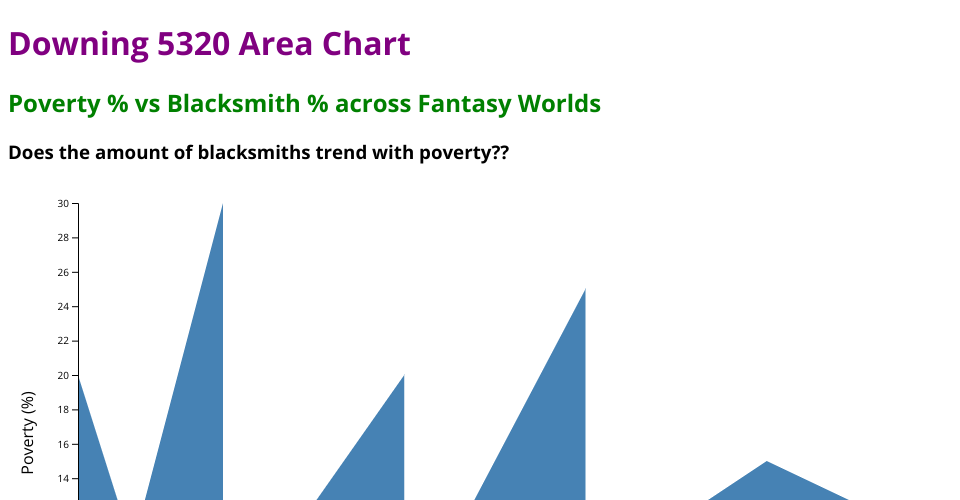 Downing 5320 Area Chart

Poverty % vs Blacksmith % across Fantasy Worlds

Does the amount of blacksmiths trend with poverty??

30
28
26
24
22
20
18
16
14

Poverty (%)